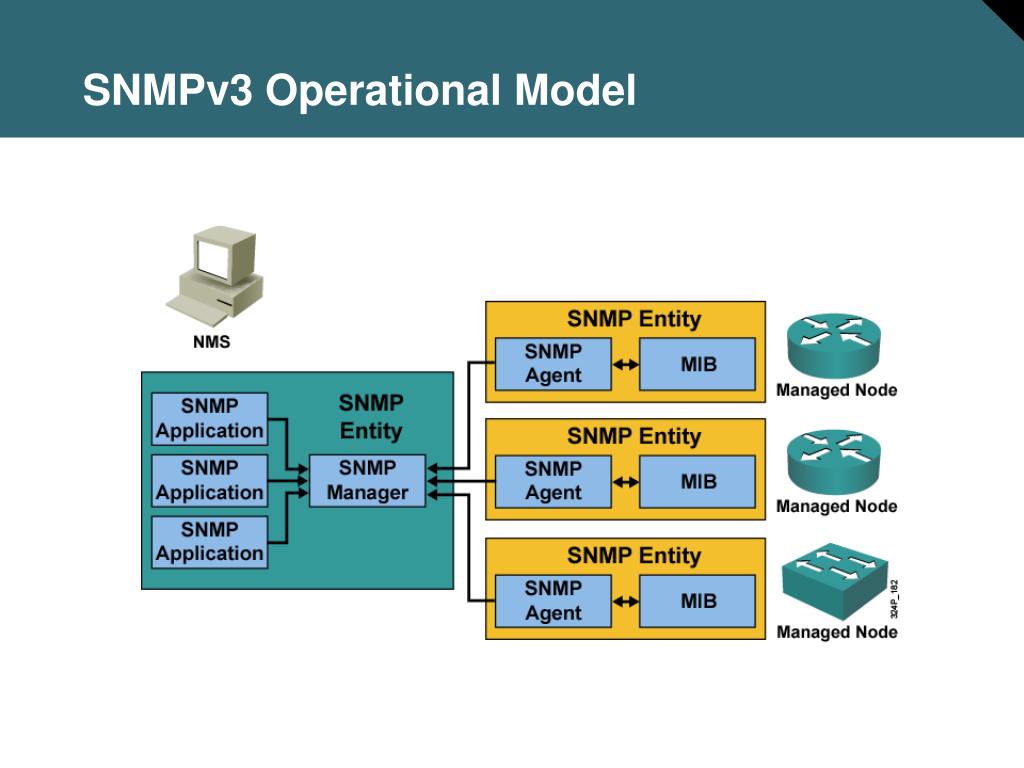 SNMPv3 Operational Model

NMS

SNMP Application

SNMP Application

SNMP Application

SNMP Entity

SNMP Manager

SNMP Entity

SNMP Agent

MIB

Managed Node

SNMP Entity

SNMP Agent

MIB

Managed Node

SNMP Entity

SNMP Agent

MIB

Managed Node

324P_182